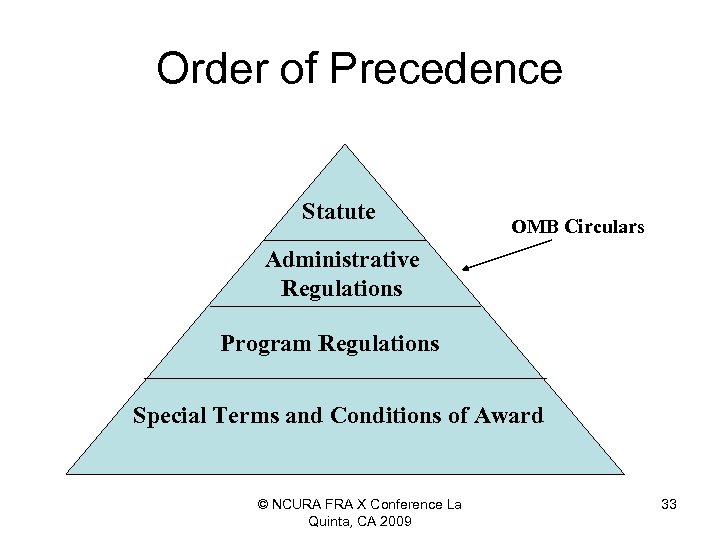 Order of Precedence

Statute

OMB Circulars

Administrative Regulations

Program Regulations

Special Terms and Conditions of Award

© NCURA FRA X Conference La Quinta, CA 2009

33